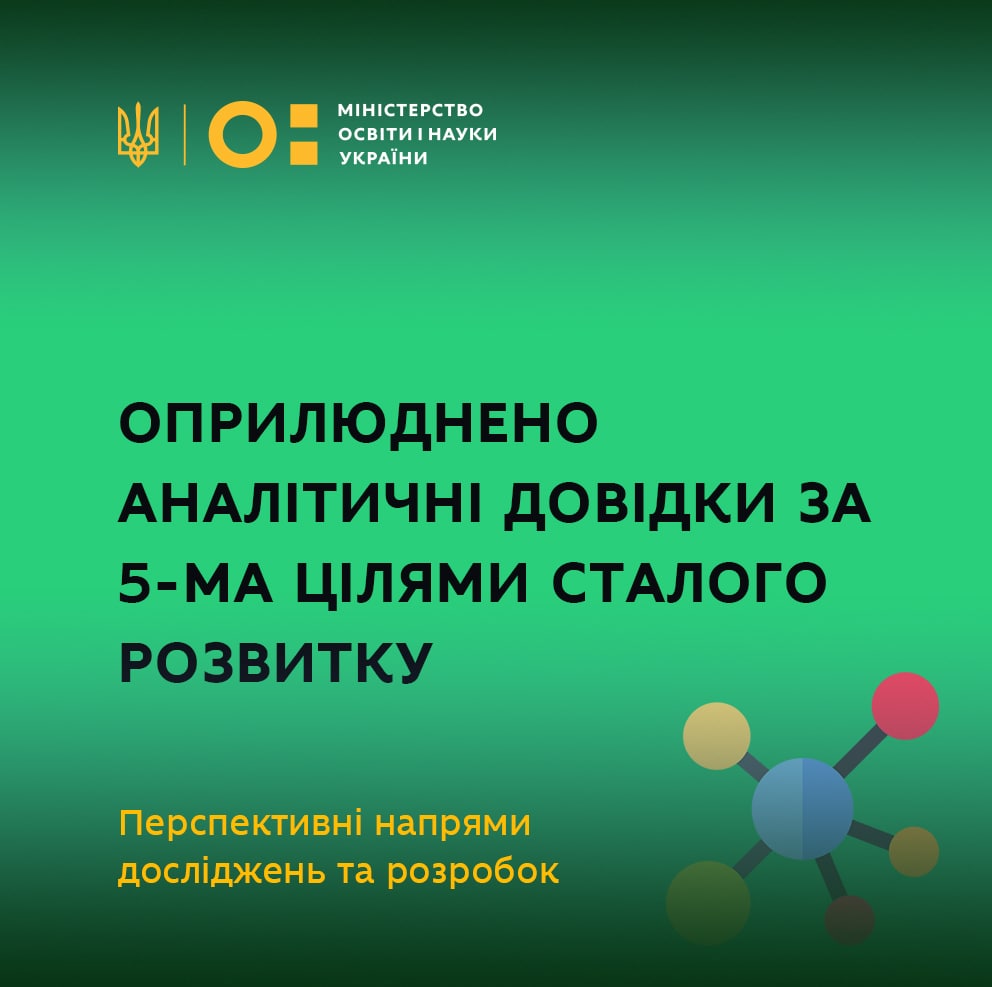 МІНІСТЕРСТВО ОСВІТИ І НАУКИ УКРАЇНИ

ОПРИЛЮДНЕНО АНАЛІТИЧНІ ДОВІДКИ ЗА 5-МА ЦІЛЯМИ СТАЛОГО РОЗВИТКУ

Перспективні напрями досліджень та розробок